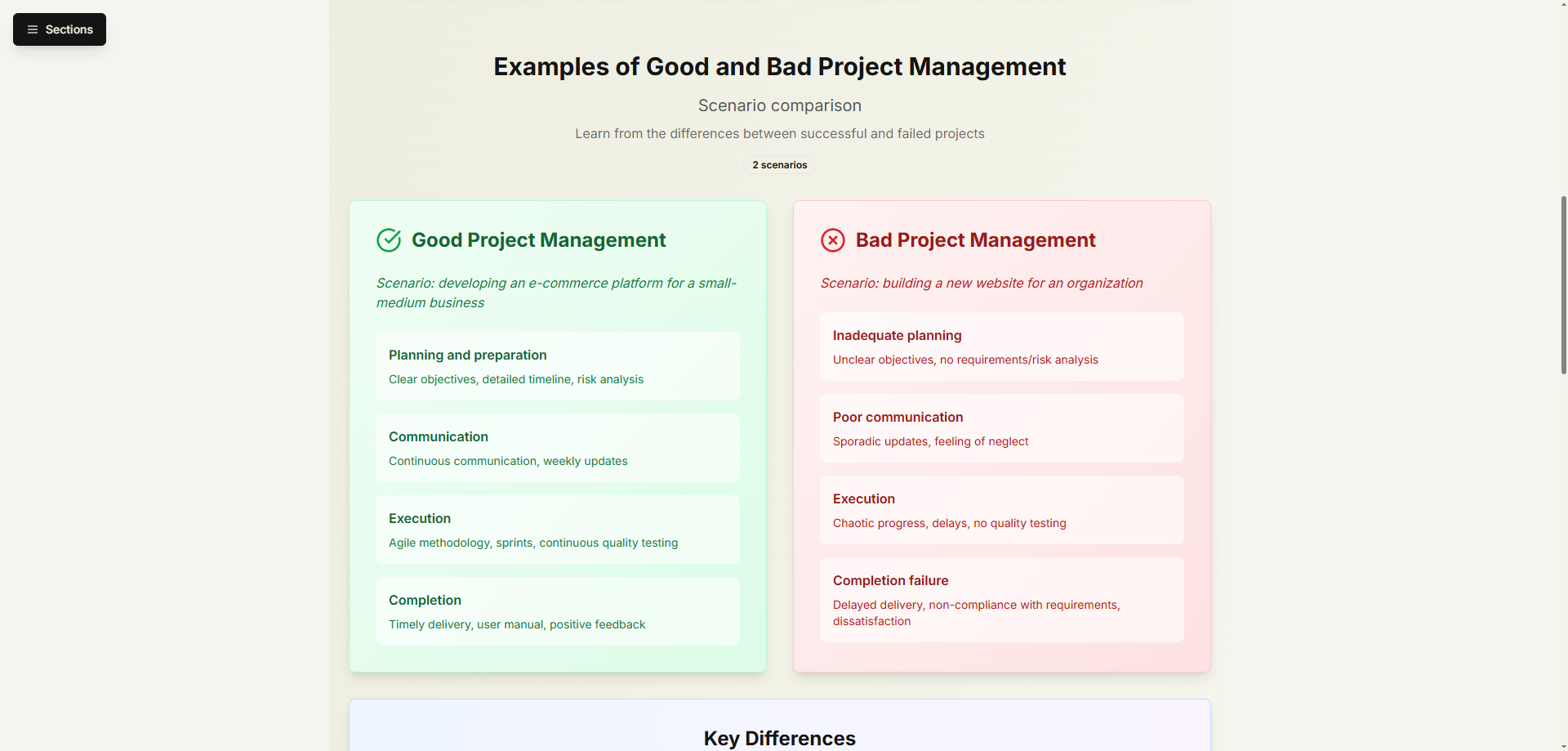 Sections

Examples of Good and Bad Project Management

Scenario comparison

Learn from the differences between successful and failed projects

2 scenarios

Good Project Management

Scenario: developing an e-commerce platform for a small-medium business

Planning and preparation
Clear objectives, detailed timeline, risk analysis

Communication
Continuous communication, weekly updates

Execution
Agile methodology, sprints, continuous quality testing

Completion
Timely delivery, user manual, positive feedback

Bad Project Management

Scenario: building a new website for an organization

Inadequate planning
Unclear objectives, no requirements/risk analysis

Poor communication
Sporadic updates, feeling of neglect

Execution
Chaotic progress, delays, no quality testing

Completion failure
Delayed delivery, non-compliance with requirements, dissatisfaction

Key Differences